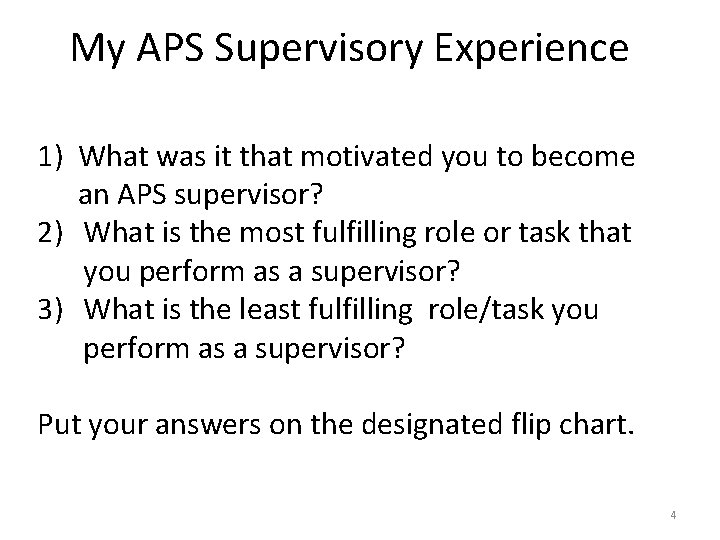 My APS Supervisory Experience

1) What was it that motivated you to become an APS supervisor?
2) What is the most fulfilling role or task that you perform as a supervisor?
3) What is the least fulfilling role/task you perform as a supervisor?

Put your answers on the designated flip chart.

4